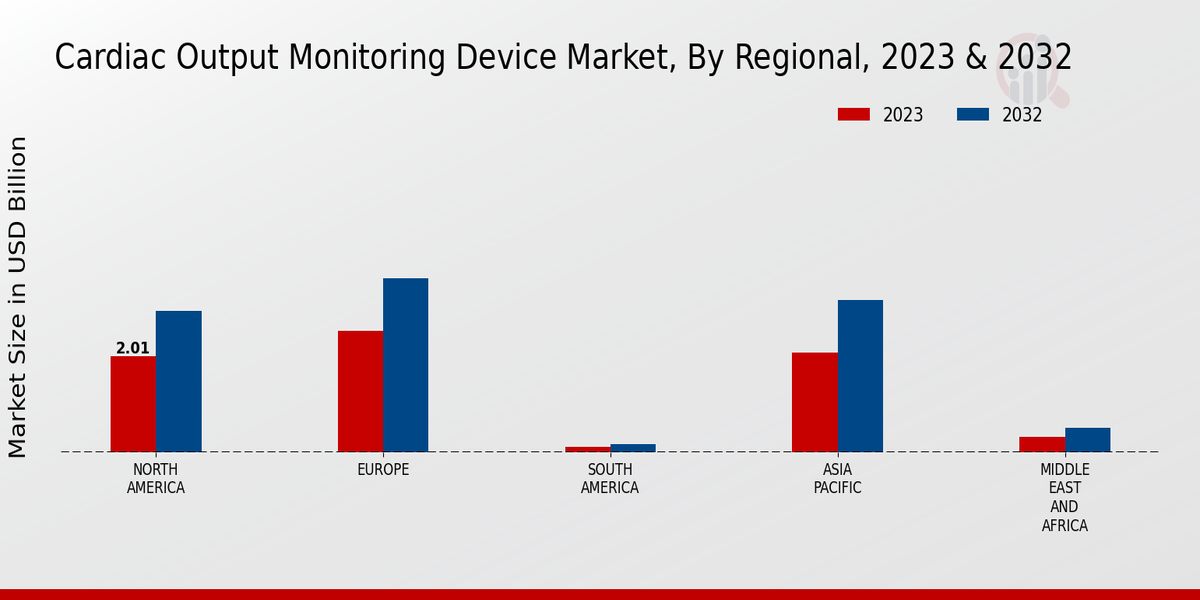 Cardiac Output Monitoring Device Market, By Regional, 2023 & 2032

2023
2032

Market Size in USD Billion

2.01

NORTH AMERICA
EUROPE
SOUTH AMERICA
ASIA PACIFIC
MIDDLE EAST AND AFRICA